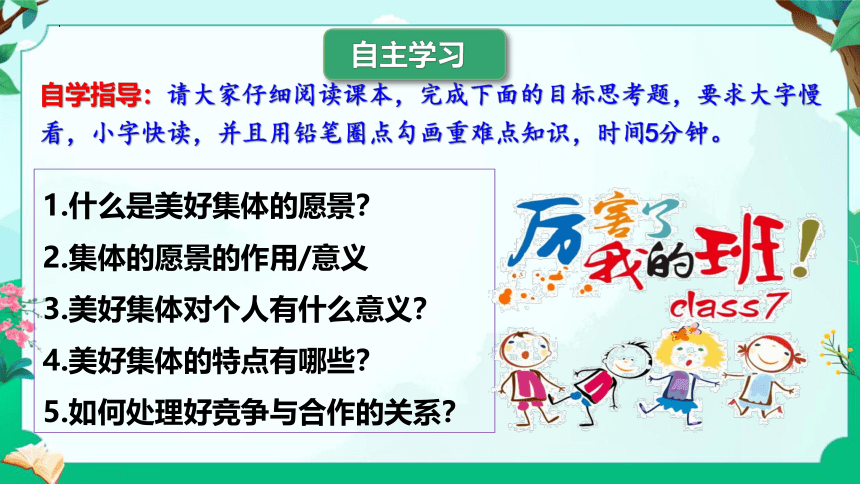 自主学习

自学指导：请大家仔细阅读课本，完成下面的目标思考题，要求大字慢看，小字快读，并且用铅笔圈点勾画重难点知识，时间5分钟。

1.什么是美好集体的愿景?
2.集体的愿景的作用/意义
3.美好集体对个人有什么意义?
4.美好集体的特点有哪些?
5.如何处理好竞争与合作的关系?

厉害了我的班!
class7